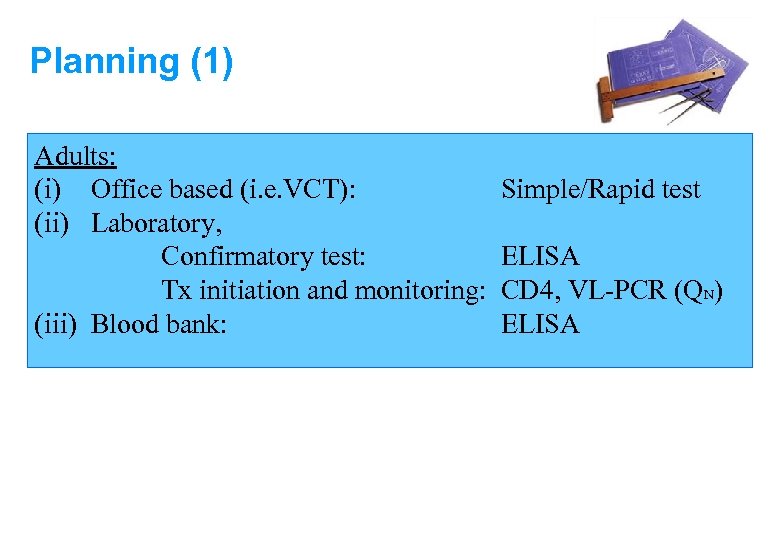 Planning (1)

Adults:
(i) Office based (i.e.VCT): Simple/Rapid test
(ii) Laboratory,
Confirmatory test: ELISA
Tx initiation and monitoring: CD4, VL-PCR ($Q_N$)
(iii) Blood bank: ELISA